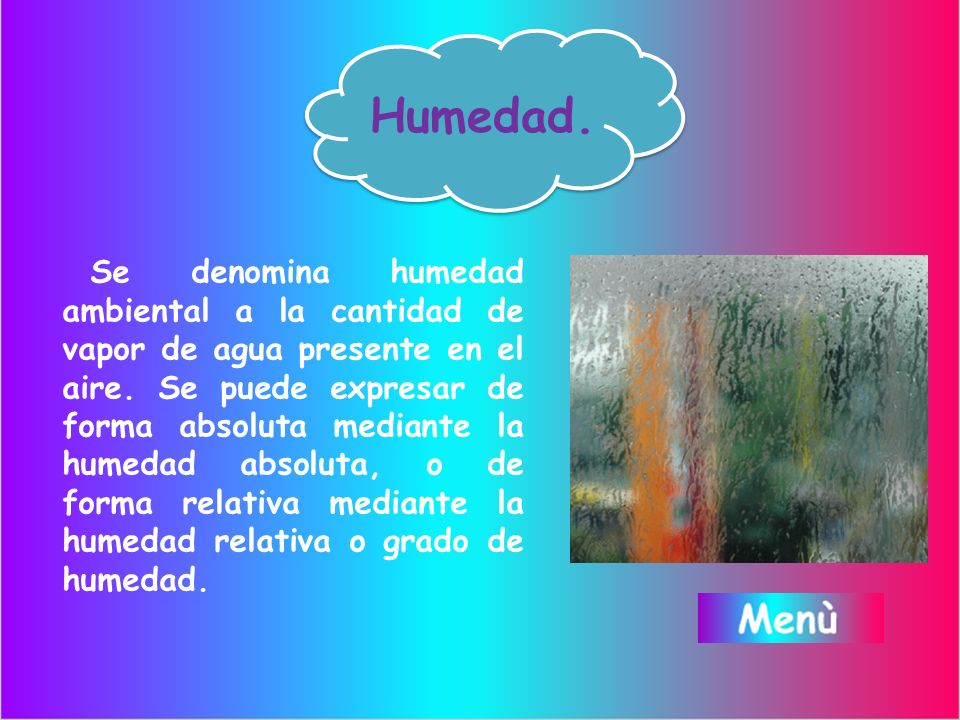 Humedad.

Se denomina humedad ambiental a la cantidad de vapor de agua presente en el aire. Se puede expresar de forma absoluta mediante la humedad absoluta, o de forma relativa mediante la humedad relativa o grado de humedad.

Menù